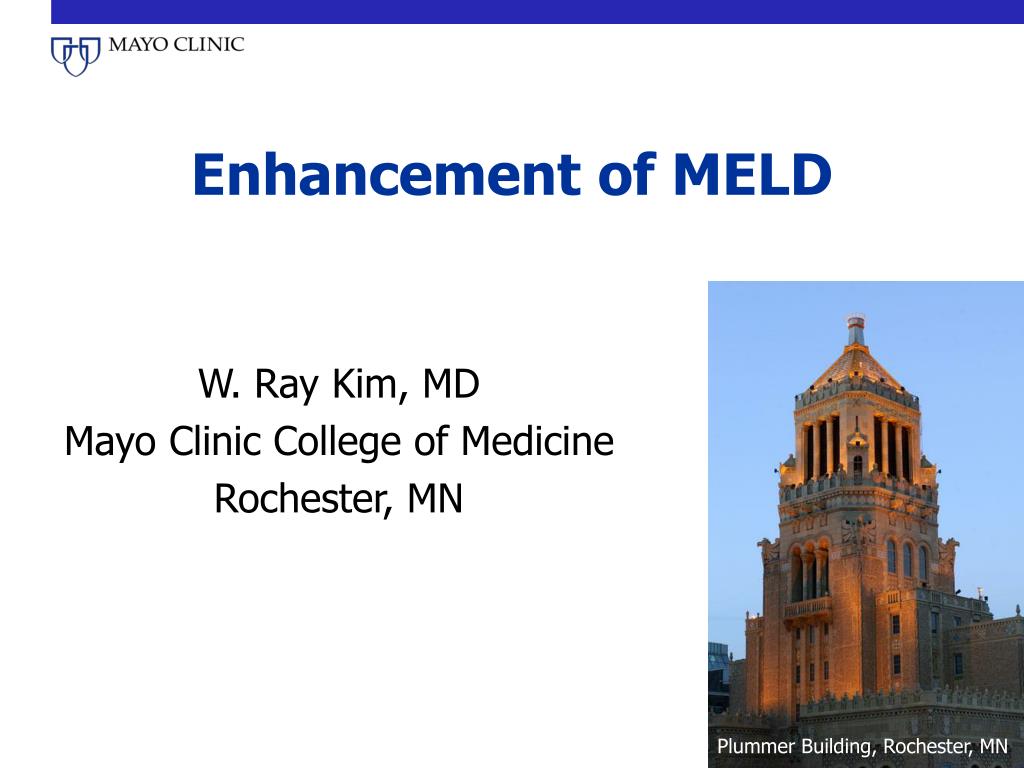 MAYO CLINIC

Enhancement of MELD

W. Ray Kim, MD
Mayo Clinic College of Medicine
Rochester, MN

Plummer Building, Rochester, MN